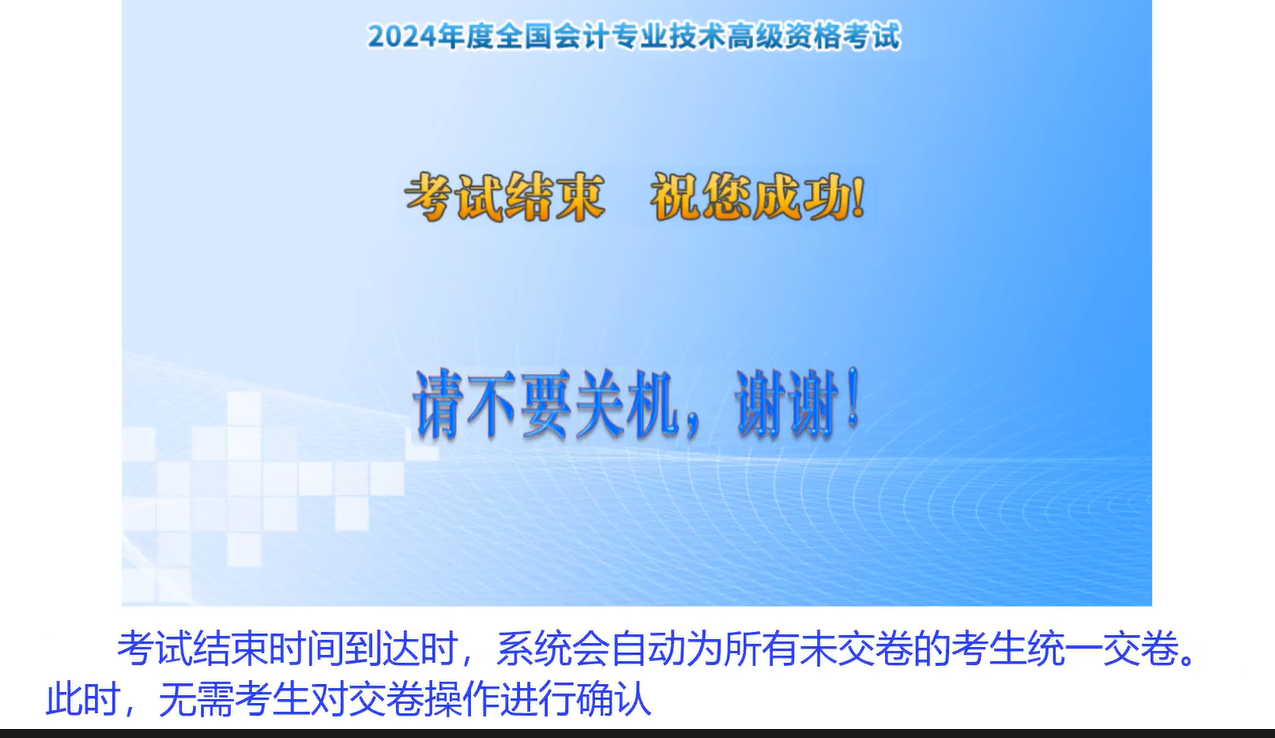 2024年度全国会计专业技术高级资格考试

考试结束　祝您成功!

请不要关机，谢谢！

考试结束时间到达时，系统会自动为所有未交卷的考生统一交卷。此时，无需考生对交卷操作进行确认